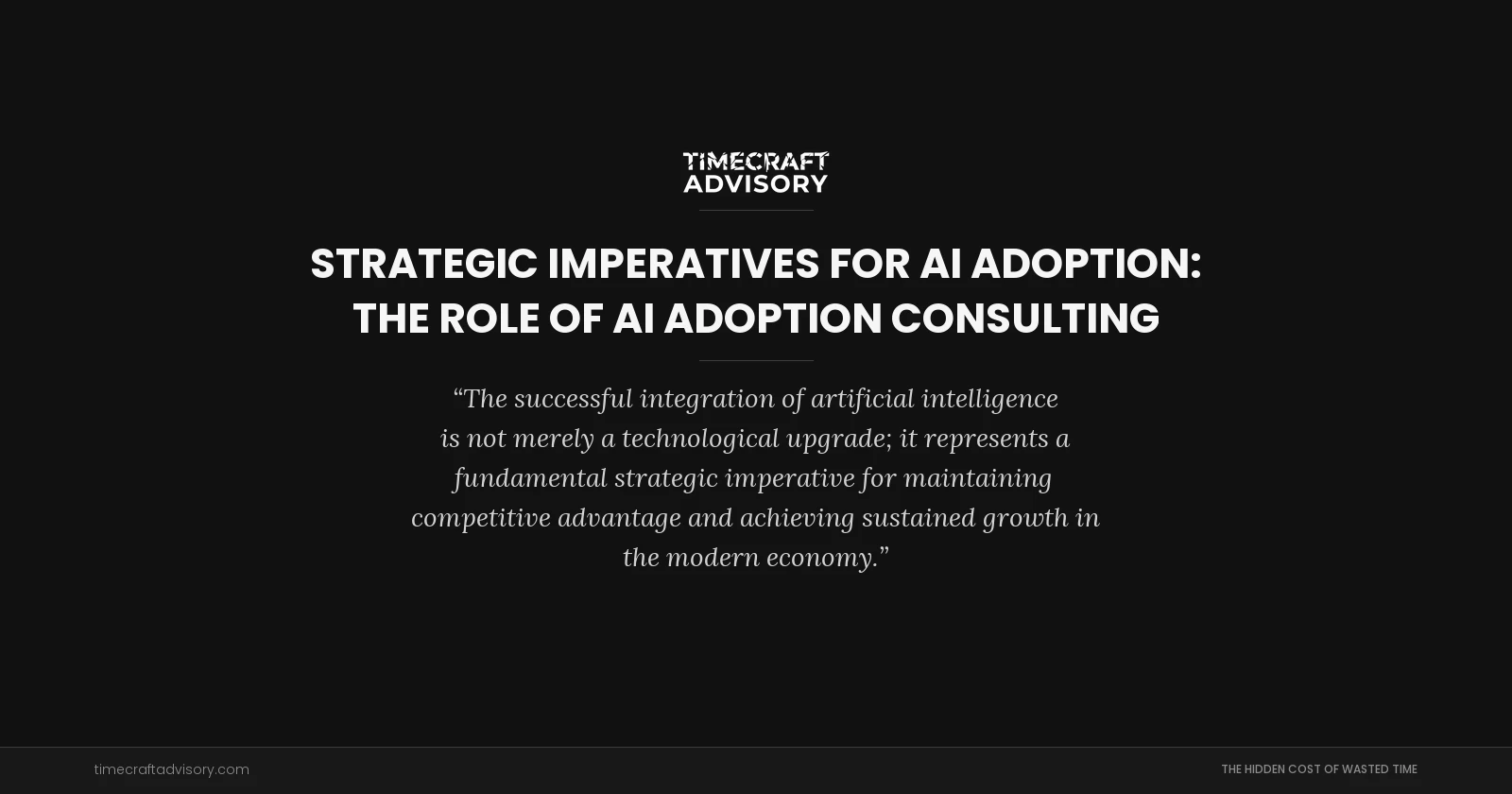 TIMECRAFT ADVISORY

STRATEGIC IMPERATIVES FOR AI ADOPTION: THE ROLE OF AI ADOPTION CONSULTING

“The successful integration of artificial intelligence is not merely a technological upgrade; it represents a fundamental strategic imperative for maintaining competitive advantage and achieving sustained growth in the modern economy.”

timecraftadvisory.com

THE HIDDEN COST OF WASTED TIME